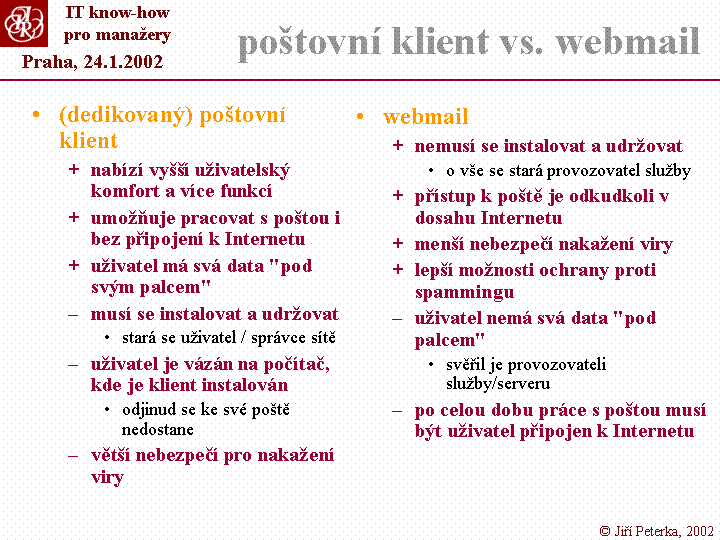 IT know-how
pro manažery
Praha, 24.1.2002

poštovní klient vs. webmail

• (dedikovaný) poštovní klient
+ nabízí vyšší uživatelský komfort a více funkcí
+ umožňuje pracovat s poštou i bez připojení k Internetu
+ uživatel má svá data "pod svým palcem"
– musí se instalovat a udržovat
• stará se uživatel / správce sítě
– uživatel je vázán na počítač, kde je klient instalován
• odjinud se ke své poště nedostane
– větší nebezpečí pro nakažení viry

• webmail
+ nemusí se instalovat a udržovat
• o vše se stará provozovatel služby
+ přístup k poště je odkudkoli v dosahu Internetu
+ menší nebezpečí nakažení viry
+ lepší možnosti ochrany proti spammingu
– uživatel nemá svá data "pod palcem"
• svěřil je provozovateli služby/serveru
– po celou dobu práce s poštou musí být uživatel připojen k Internetu

© Jiří Peterka, 2002